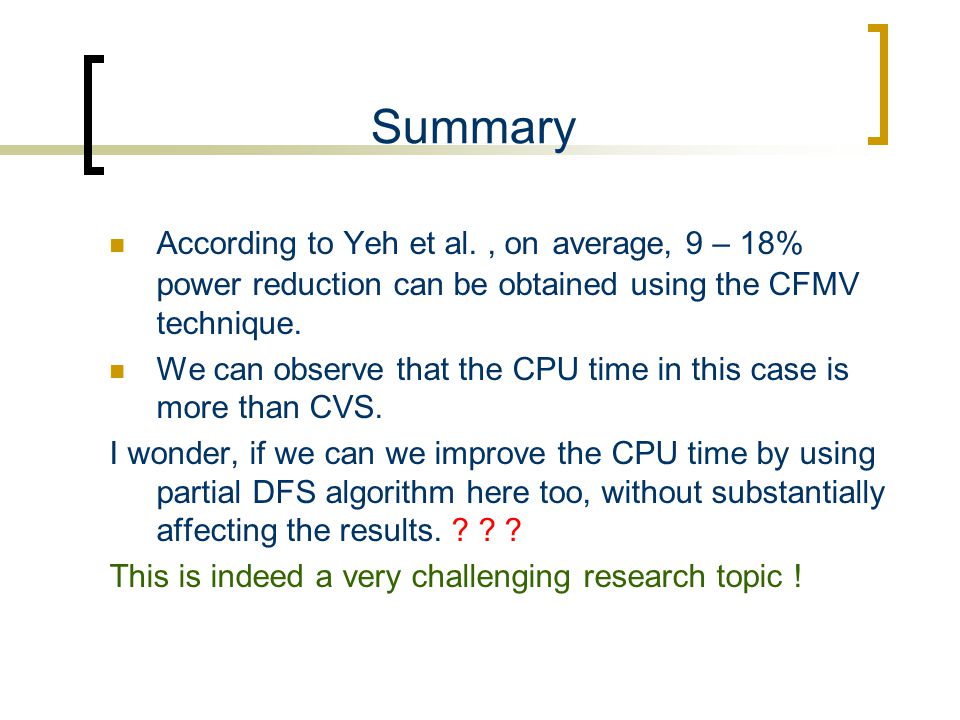 Summary

According to Yeh et al. , on average, 9 – 18% power reduction can be obtained using the CFMV technique.

We can observe that the CPU time in this case is more than CVS.

I wonder, if we can we improve the CPU time by using partial DFS algorithm here too, without substantially affecting the results. ? ? ?

This is indeed a very challenging research topic !